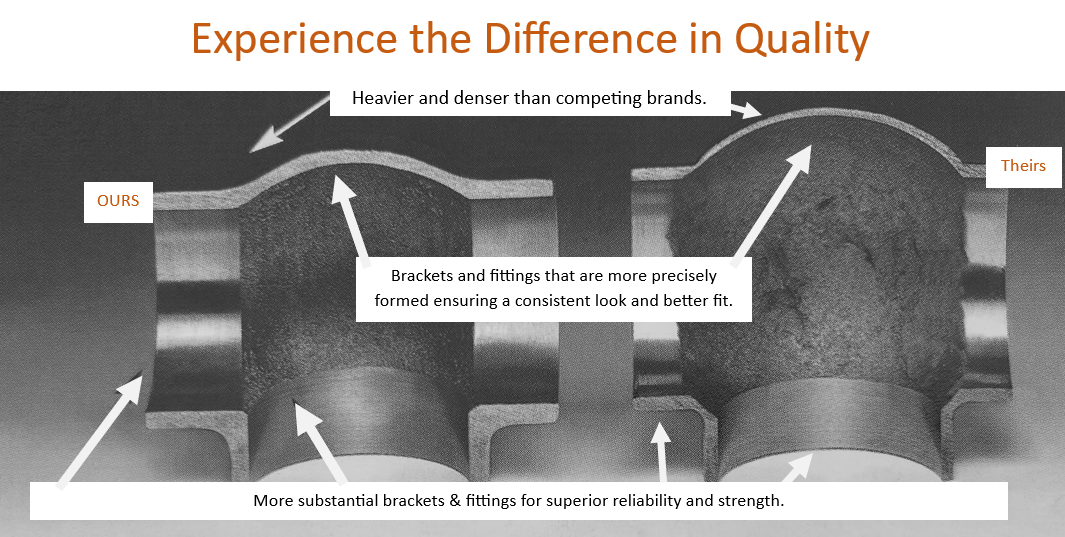 Experience the Difference in Quality

Heavier and denser than competing brands.

OURS

Theirs

Brackets and fittings that are more precisely formed ensuring a consistent look and better fit.

More substantial brackets & fittings for superior reliability and strength.